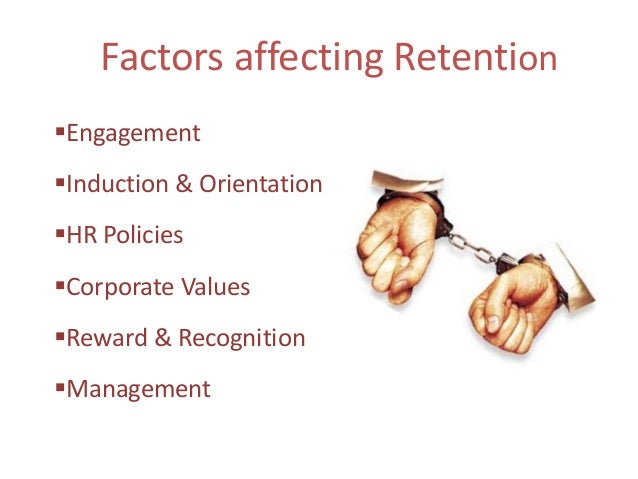 Factors affecting Retention

▪Engagement

▪Induction & Orientation

▪HR Policies

▪Corporate Values

▪Reward & Recognition

▪Management